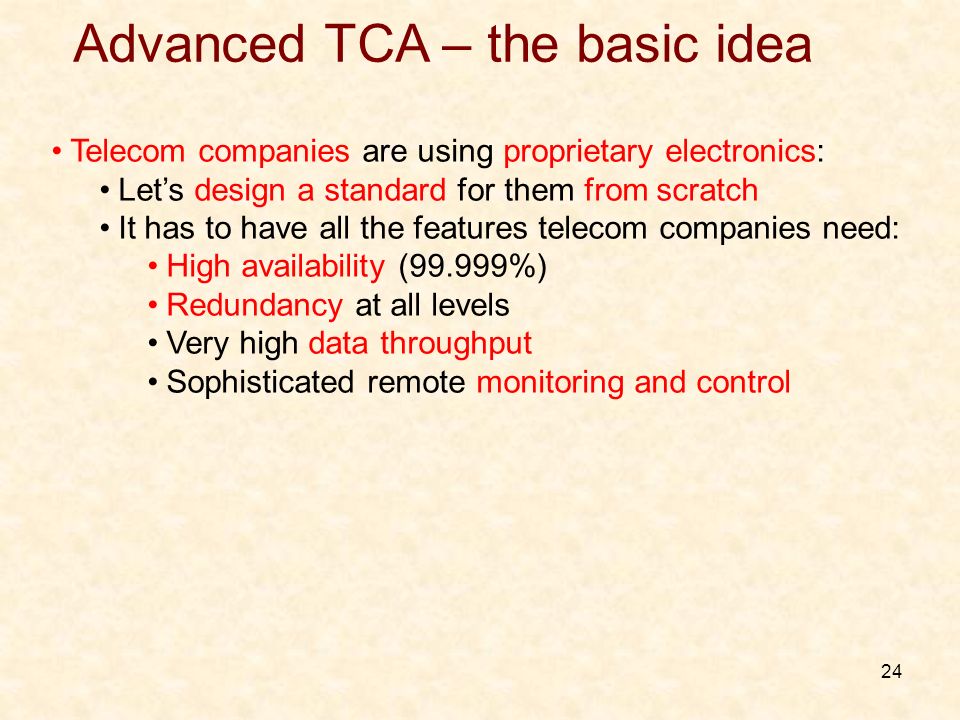 Advanced TCA – the basic idea

• Telecom companies are using proprietary electronics:
• Let’s design a standard for them from scratch
• It has to have all the features telecom companies need:
• High availability (99.999%)
• Redundancy at all levels
• Very high data throughput
• Sophisticated remote monitoring and control

24